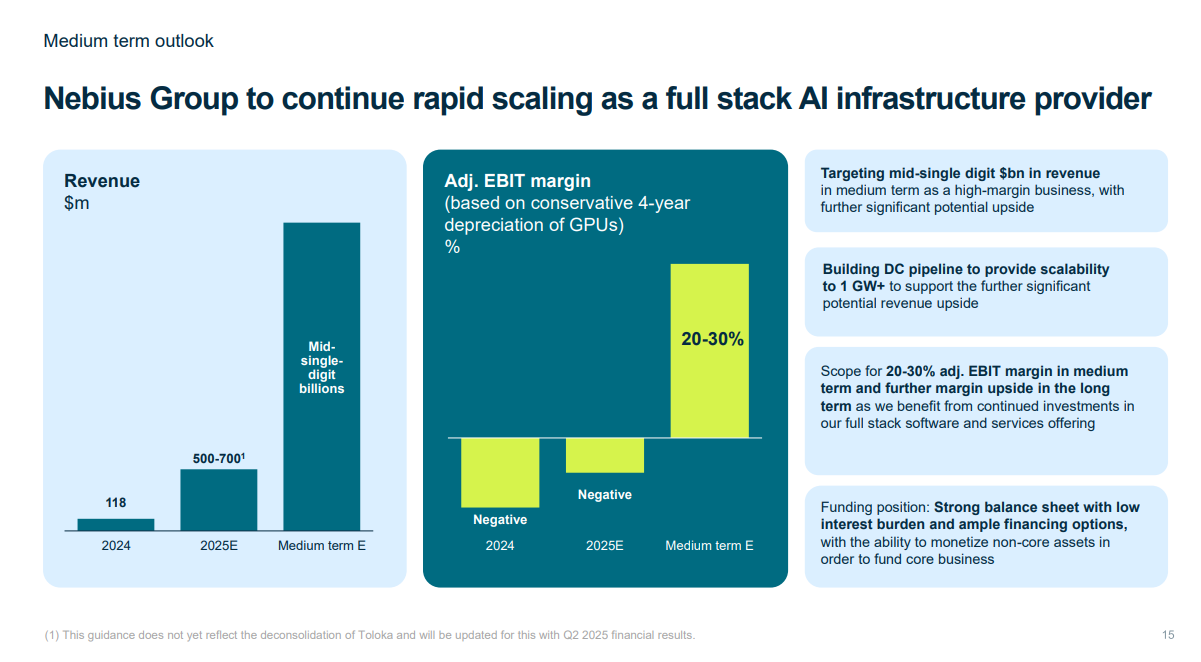 Medium term outlook

Nebius Group to continue rapid scaling as a full stack AI infrastructure provider

Revenue
$m

118

500-700$^1$

Mid-single-digit billions

2024

2025E

Medium term E

Adj. EBIT margin
(based on conservative 4-year depreciation of GPUs)
%

Negative

Negative

20-30%

2024

2025E

Medium term E

Targeting mid-single digit $bn in revenue in medium term as a high-margin business, with further significant potential upside

Building DC pipeline to provide scalability to 1 GW+ to support the further significant potential revenue upside

Scope for 20-30% adj. EBIT margin in medium term and further margin upside in the long term as we benefit from continued investments in our full stack software and services offering

Funding position: Strong balance sheet with low interest burden and ample financing options, with the ability to monetize non-core assets in order to fund core business

(1) This guidance does not yet reflect the deconsolidation of Toloka and will be updated for this with Q2 2025 financial results.

15